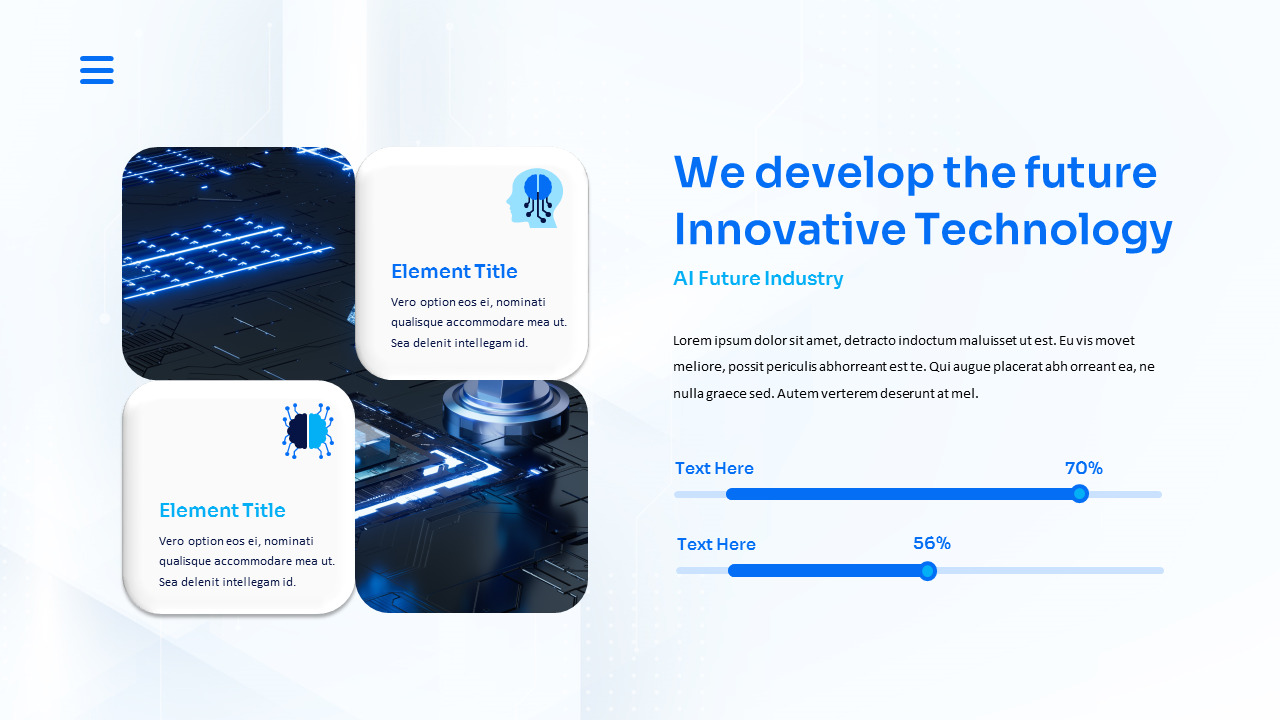 Element Title

Vero option eos ei, nominati qualisque accommodare mea ut. Sea delenit intellegam id.

Element Title

Vero option eos ei, nominati qualisque accommodare mea ut. Sea delenit intellegam id.

We develop the future Innovative Technology

AI Future Industry

Lorem ipsum dolor sit amet, detracto indoctum maluisset ut est. Eu vis movet meliore, possit periculis abhorreant est te. Qui augue placerat abh orreant ea, ne nulla graece sed. Autem verterem deserunt at mel.

Text Here 70%

Text Here 56%